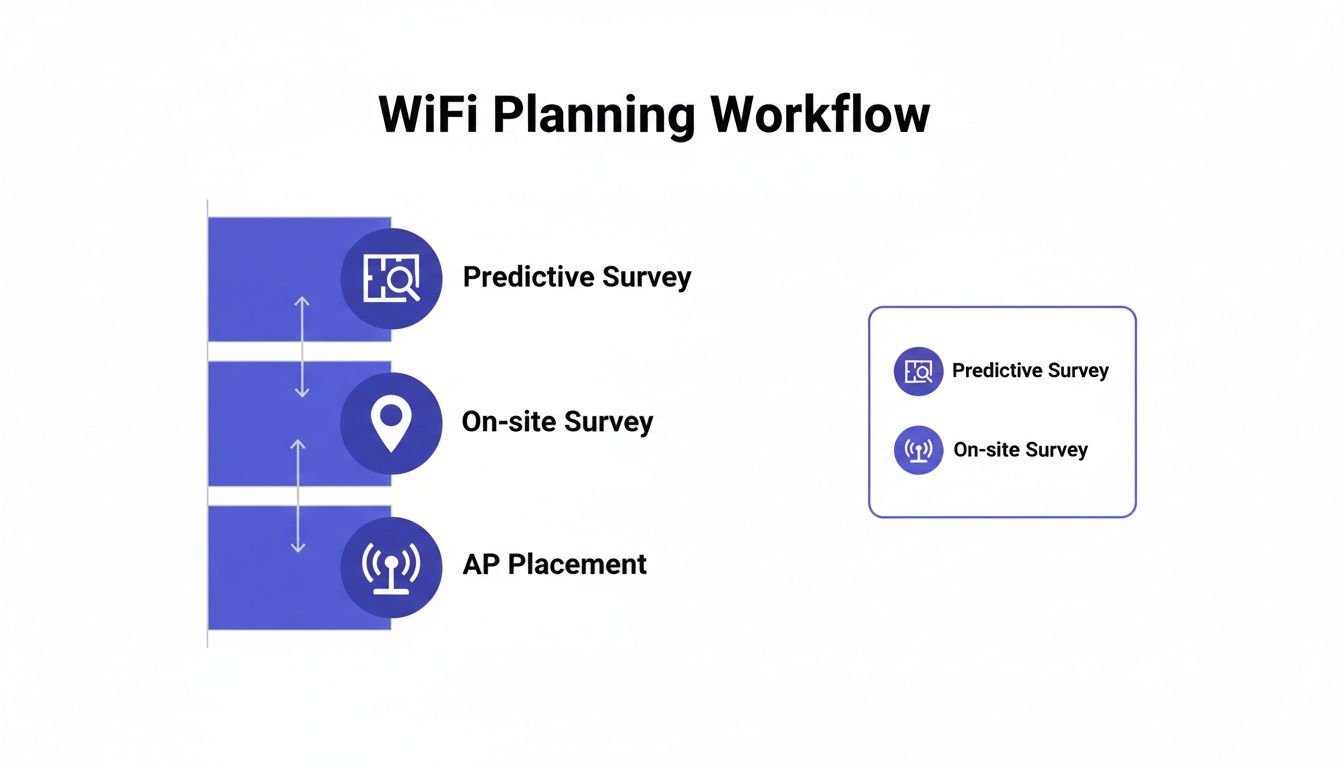 WiFi Planning Workflow

Predictive Survey

On-site Survey

AP Placement

Predictive Survey

On-site Survey